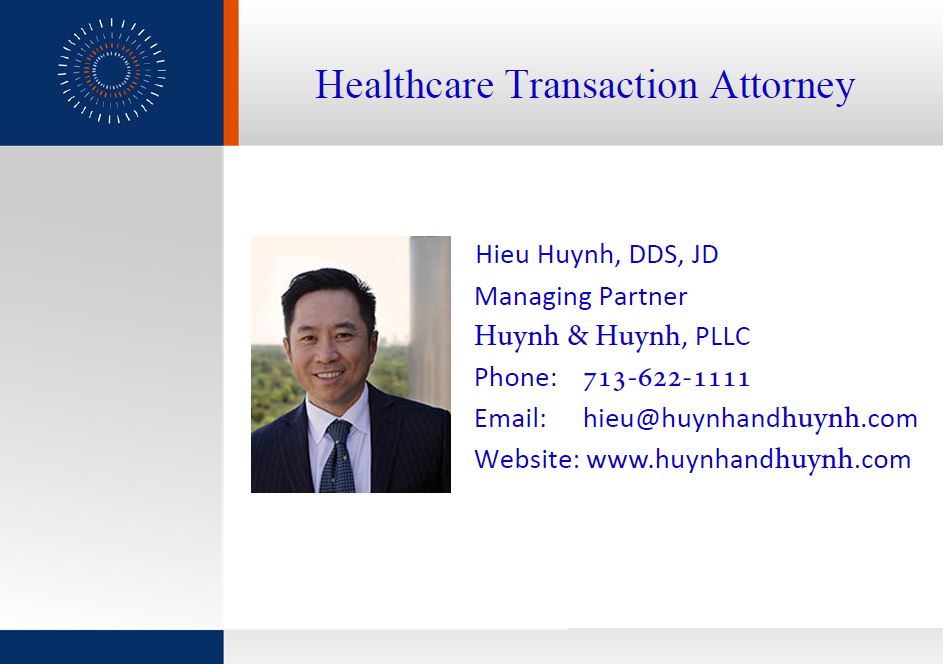 Healthcare Transaction Attorney

Hieu Huynh, DDS, JD
Managing Partner
Huynh & Huynh, PLLC
Phone: 713-622-1111
Email: hieu@huynhandhuynh.com
Website: www.huynhandhuynh.com